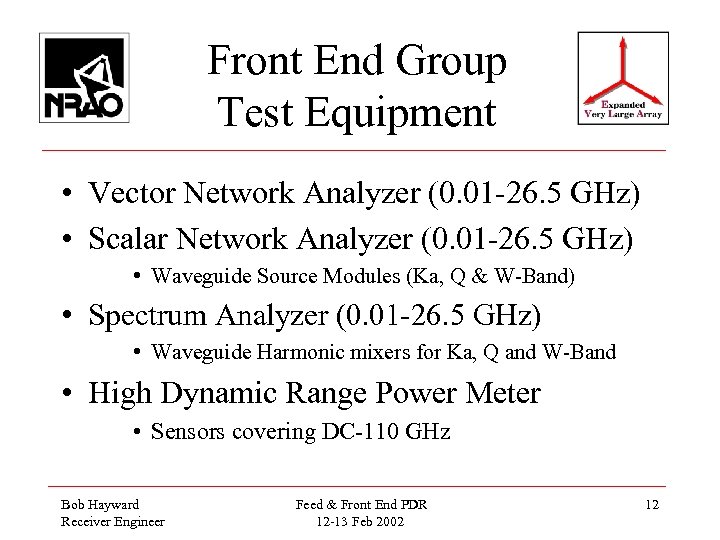 NRAO

Front End Group
Test Equipment

Expanded
Very Large Array

• Vector Network Analyzer (0.01-26.5 GHz)
• Scalar Network Analyzer (0.01-26.5 GHz)
  • Waveguide Source Modules (Ka, Q & W-Band)
• Spectrum Analyzer (0.01-26.5 GHz)
  • Waveguide Harmonic mixers for Ka, Q and W-Band
• High Dynamic Range Power Meter
  • Sensors covering DC-110 GHz

Bob Hayward
Receiver Engineer

Feed & Front End PDR
12-13 Feb 2002

12